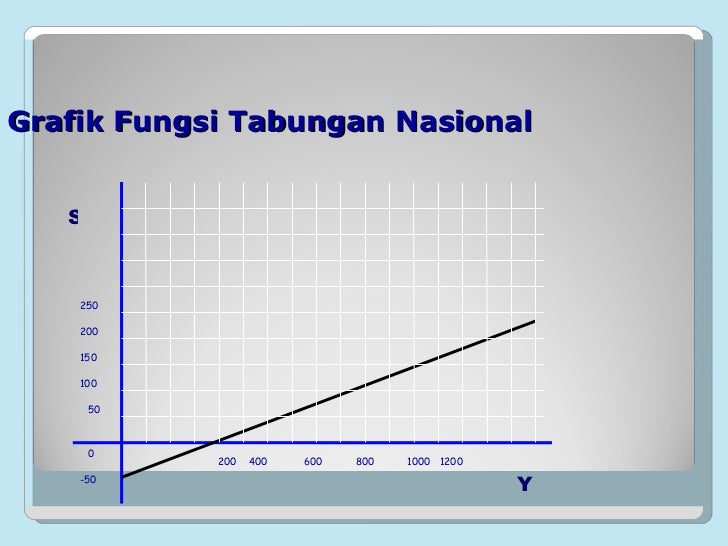 Grafik Fungsi Tabungan Nasional

S

250
200
150
100
50
0
-50

200 400 600 800 1000 1200

Y